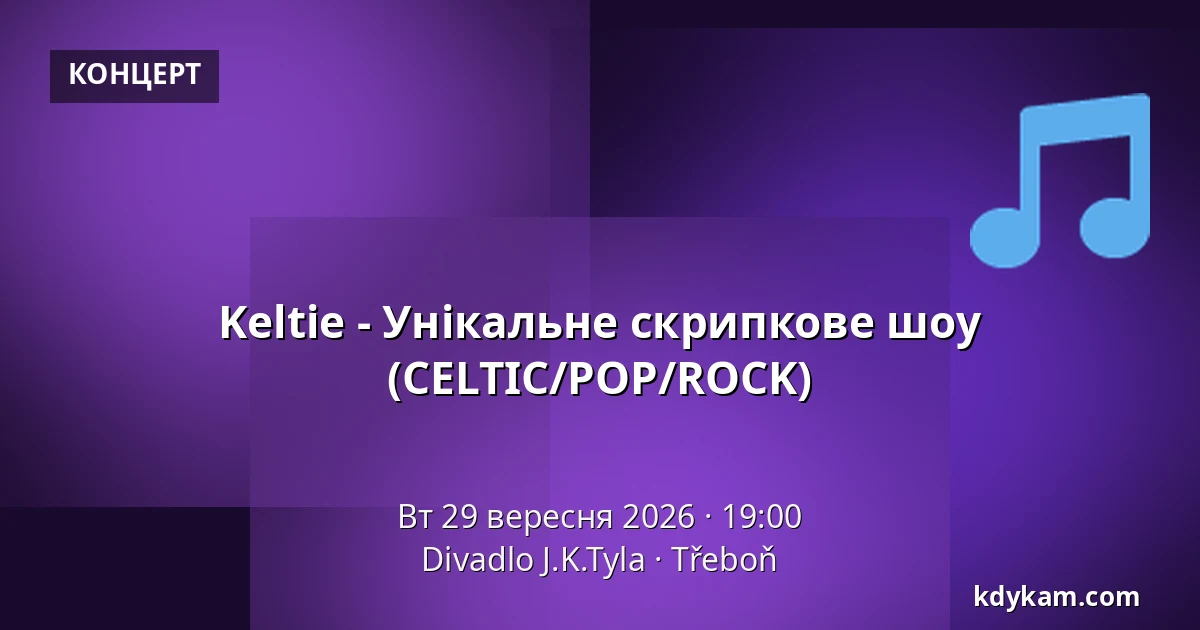 КОНЦЕРТ

Keltie - Унікальне скрипкове шоу (CELTIC/POP/ROCK)

Вт 29 вересня 2026 · 19:00
Divadlo J.K.Tyla · Třeboň

kdykam.com